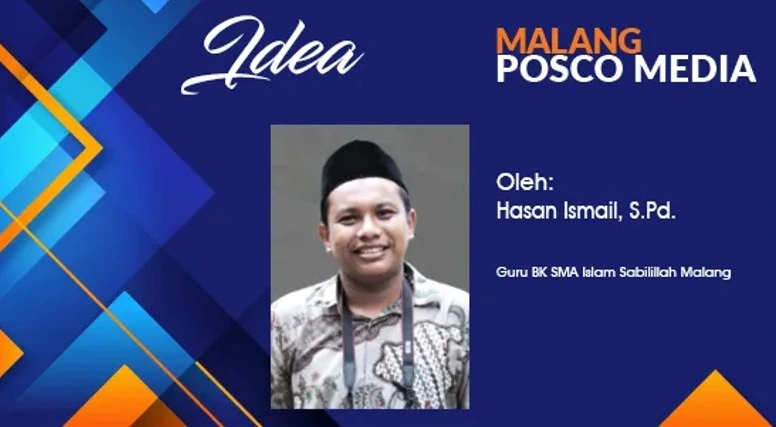 Idea

MALANG
POSCO MEDIA

Oleh:
Hasan Ismail, S.Pd.

Guru BK SMA Islam Sabilillah Malang